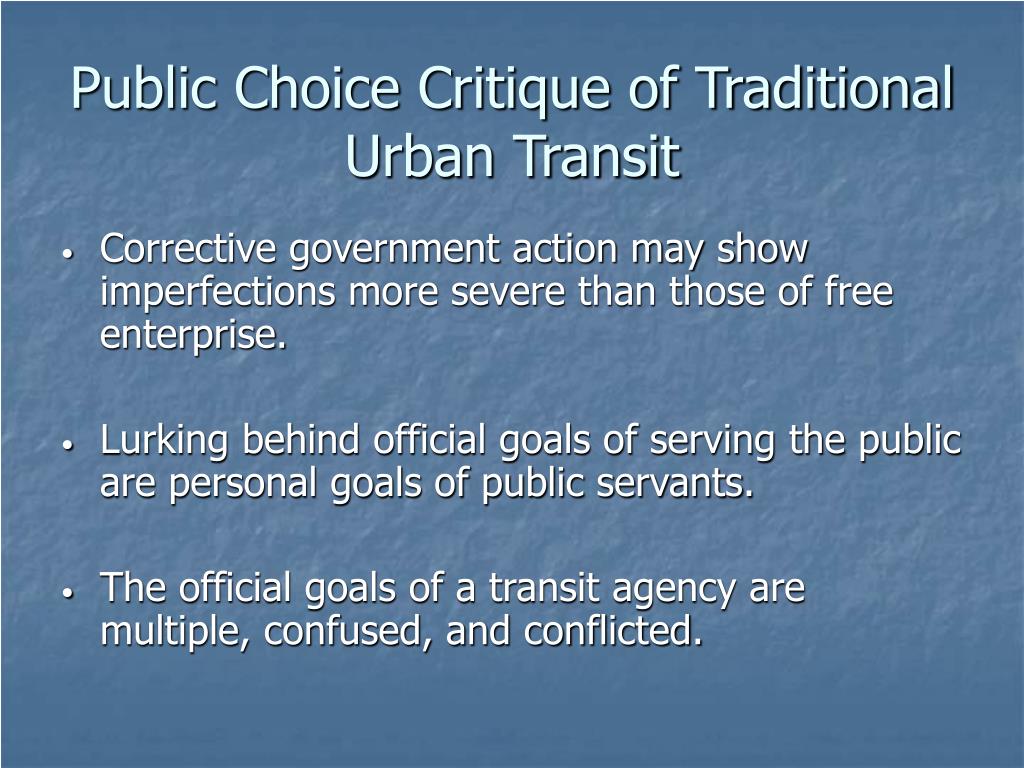 Public Choice Critique of Traditional Urban Transit

• Corrective government action may show imperfections more severe than those of free enterprise.

• Lurking behind official goals of serving the public are personal goals of public servants.

• The official goals of a transit agency are multiple, confused, and conflicted.